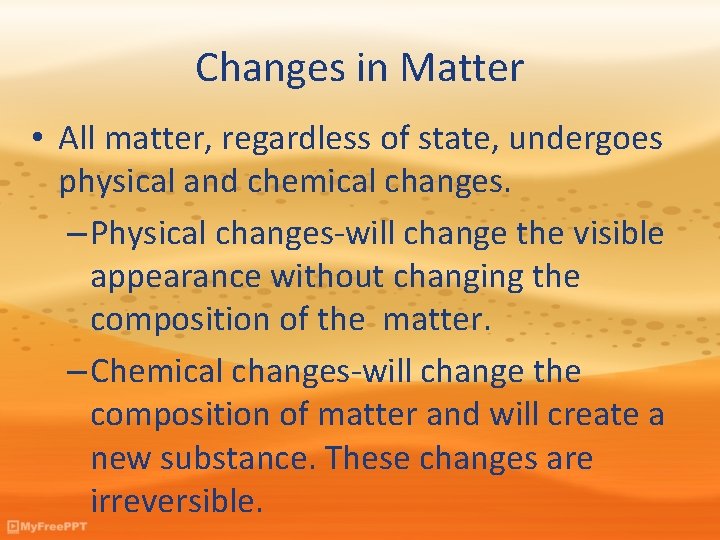 Changes in Matter

• All matter, regardless of state, undergoes physical and chemical changes.

– Physical changes-will change the visible appearance without changing the composition of the  matter.

– Chemical changes-will change the composition of matter and will create a new substance. These changes are irreversible.

MyFreePPT